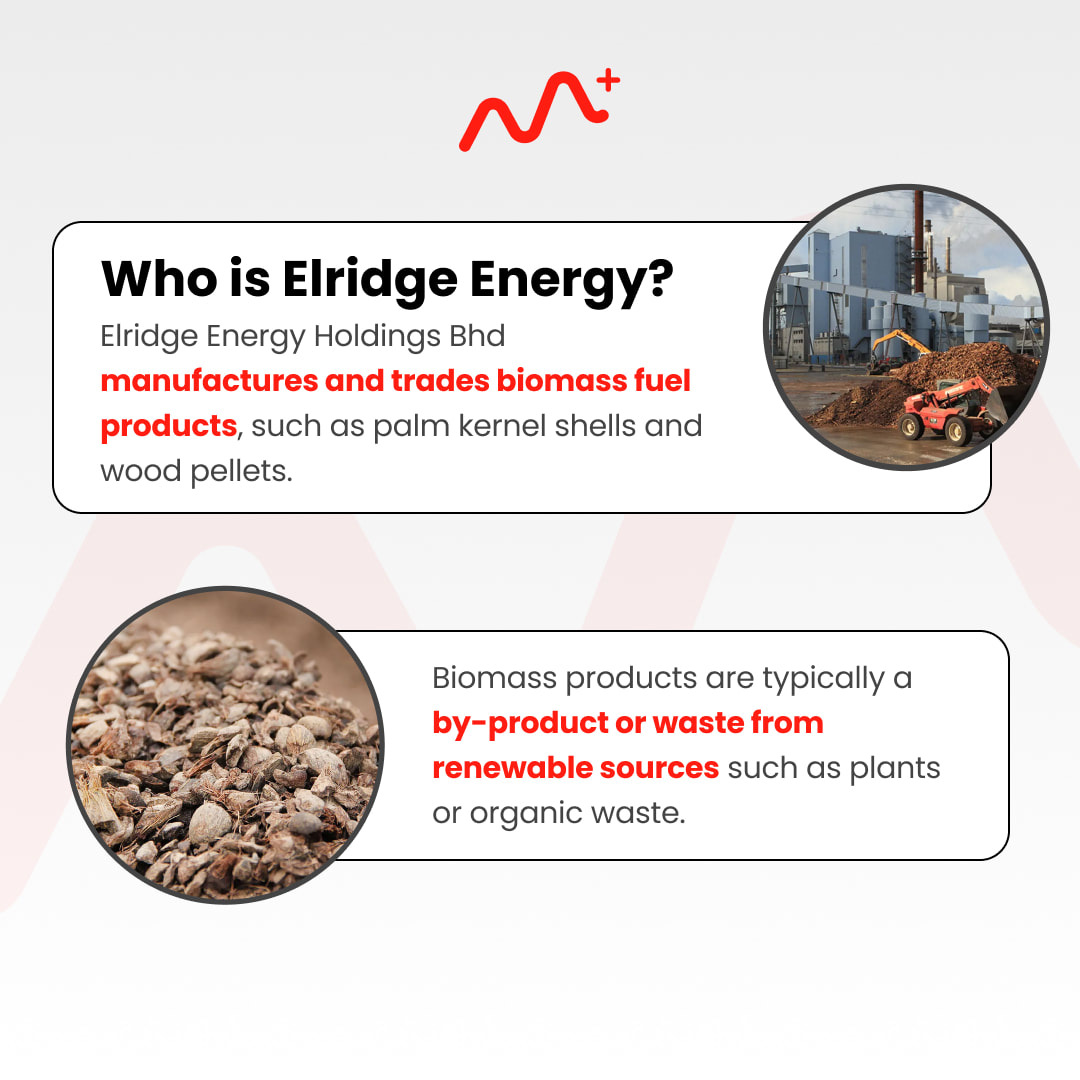 Who is Elridge Energy?

Elridge Energy Holdings Bhd manufactures and trades biomass fuel products, such as palm kernel shells and wood pellets.

Biomass products are typically a by-product or waste from renewable sources such as plants or organic waste.